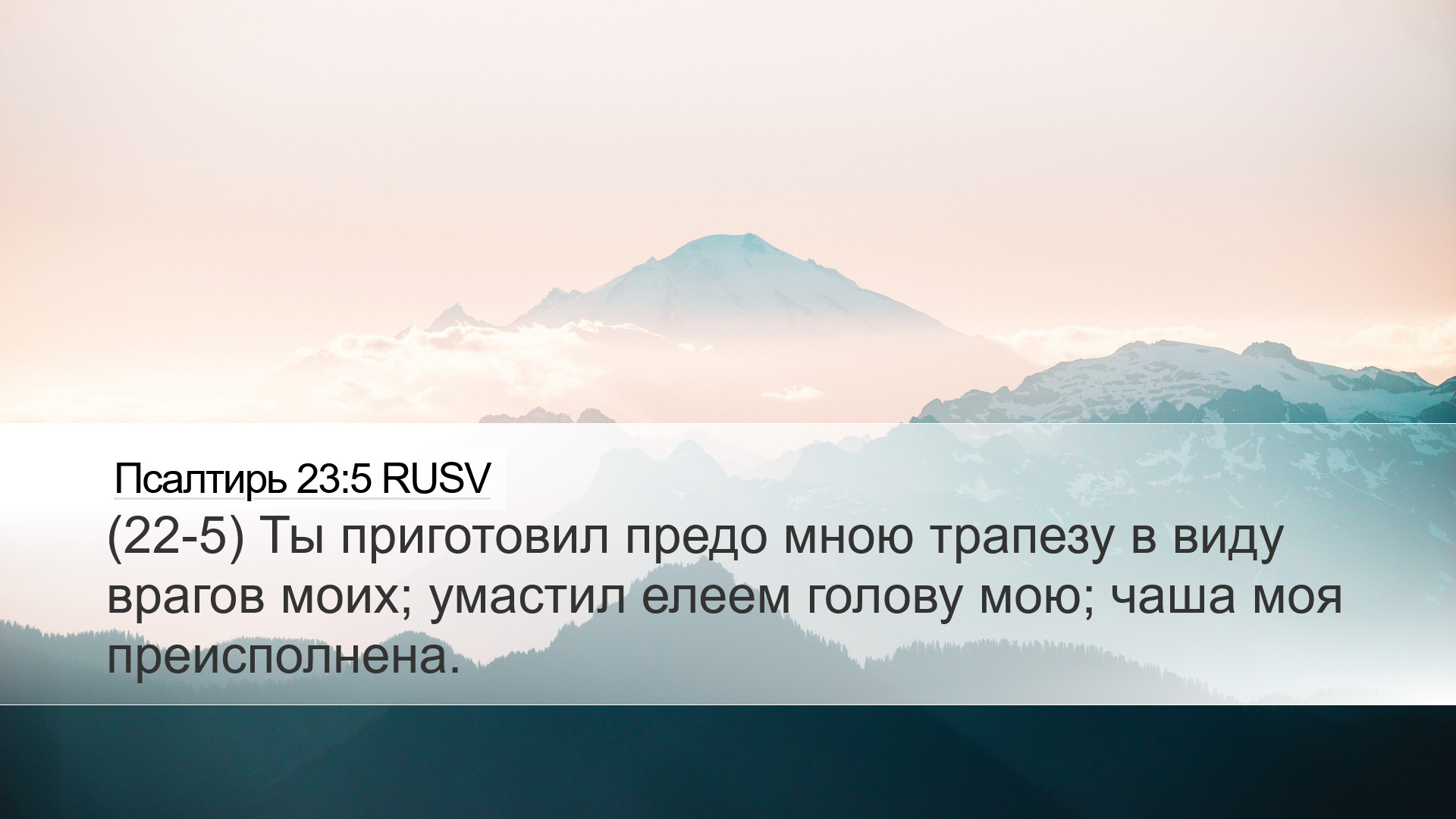 Псалтирь 23:5 RUSV

(22-5) Ты приготовил предо мною трапезу в виду врагов моих; умастил елеем голову мою; чаша моя преисполнена.